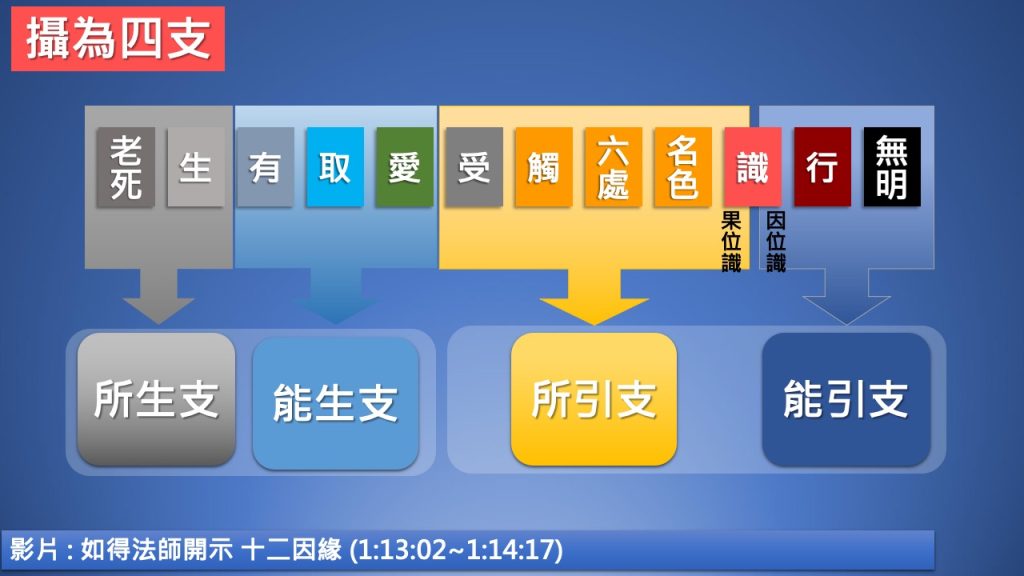 攝為四支

老死 生 有 取 愛 受 觸 六處 名色 識 行 無明

果位識 因位識

所生支 能生支 所引支 能引支

影片 : 如得法師開示 十二因緣 (1:13:02~1:14:17)